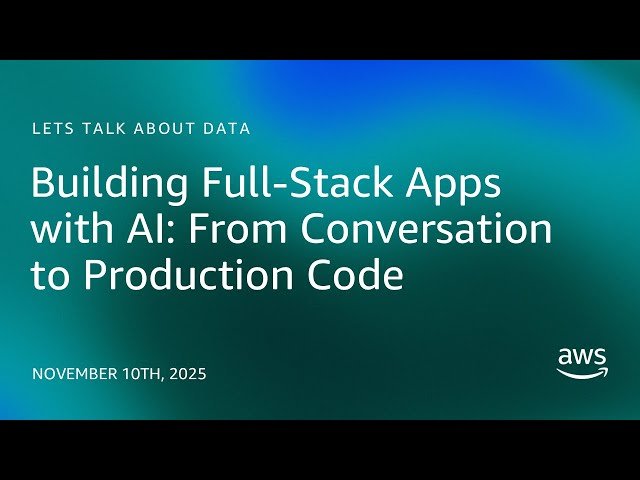 LETS TALK ABOUT DATA

Building Full-Stack Apps with AI: From Conversation to Production Code

NOVEMBER 10TH, 2025

aws